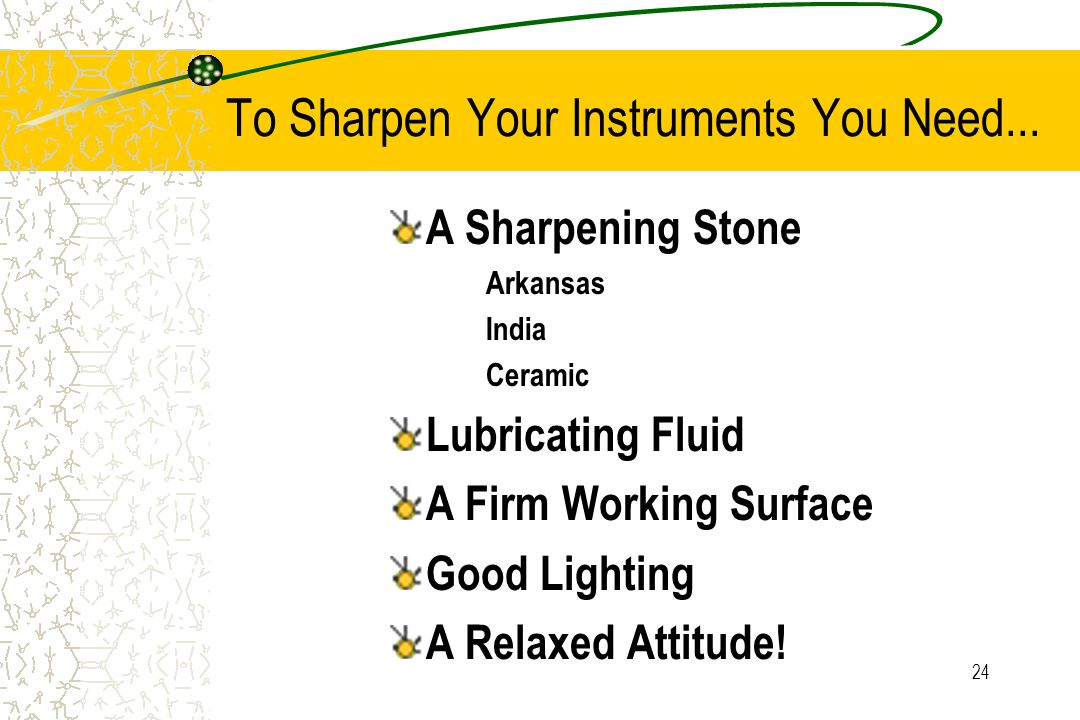 To Sharpen Your Instruments You Need...

A Sharpening Stone

Arkansas

India

Ceramic

Lubricating Fluid

A Firm Working Surface

Good Lighting

A Relaxed Attitude!

24